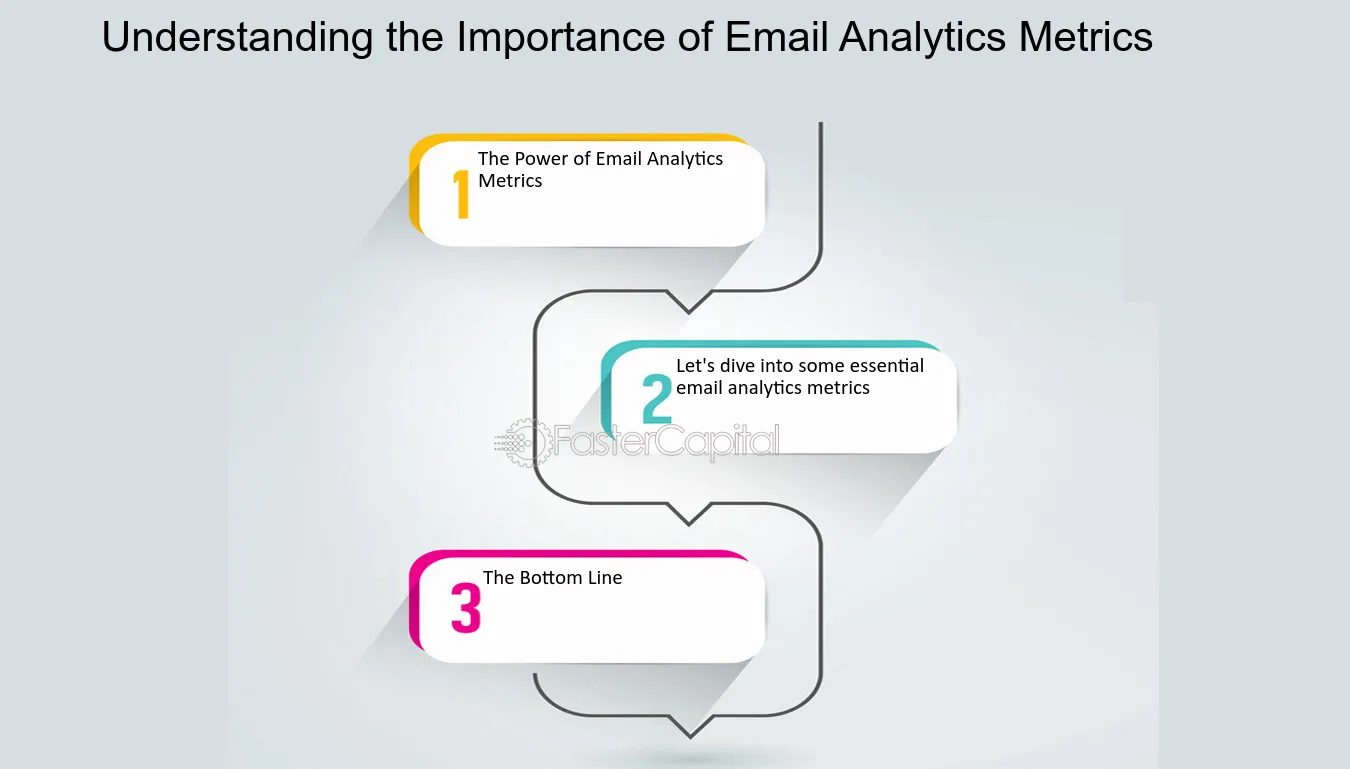 Understanding the Importance of Email Analytics Metrics

1
The Power of Email Analytics Metrics

2
Let's dive into some essential email analytics metrics

FasterCapital

3
The Bottom Line